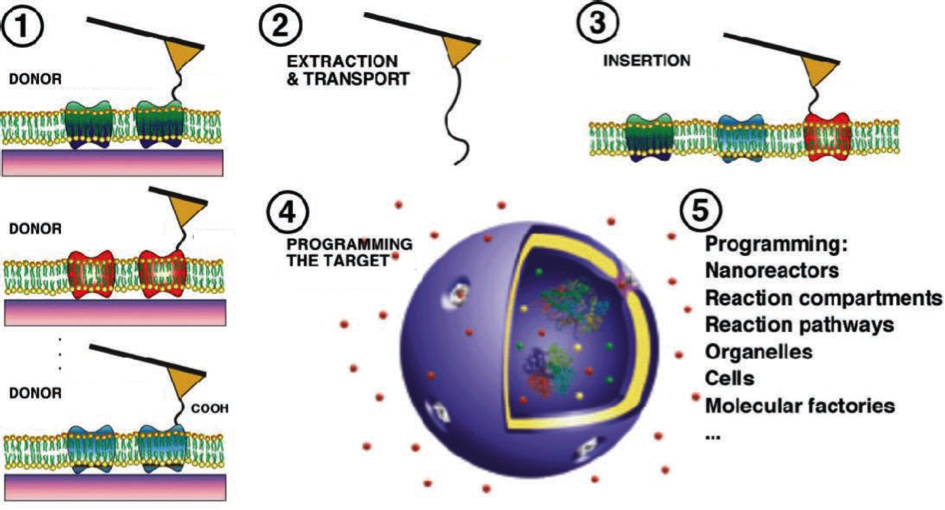 1

DONOR

DONOR

DONOR

COOH

2

EXTRACTION & TRANSPORT

3

INSERTION

4

PROGRAMMING THE TARGET

5

Programming:
Nanoreactors
Reaction compartments
Reaction pathways
Organelles
Cells
Molecular factories
...